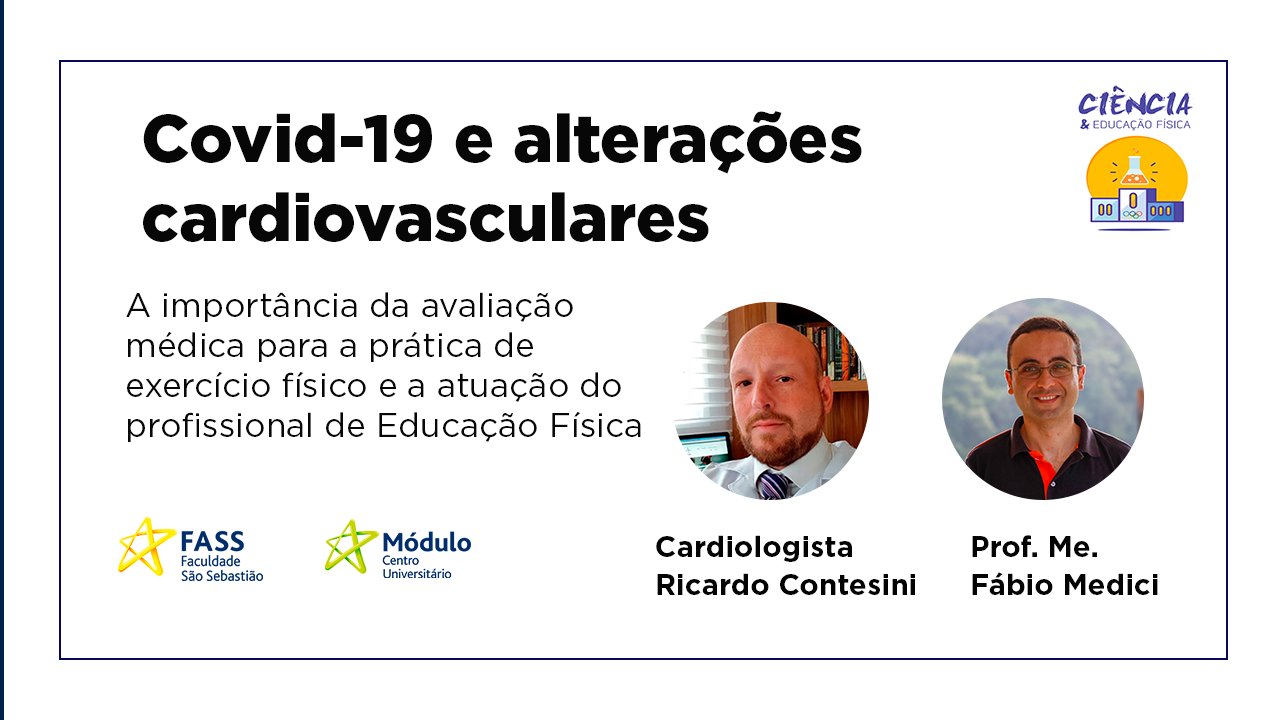 Covid-19 e alterações cardiovasculares

CIÊNCIA
& EDUCAÇÃO FÍSICA

A importância da avaliação médica para a prática de exercício físico e a atuação do profissional de Educação Física

FASS
Faculdade
São Sebastião

Módulo
Centro
Universitário

Cardiologista
Ricardo Contesini

Prof. Me.
Fábio Medici